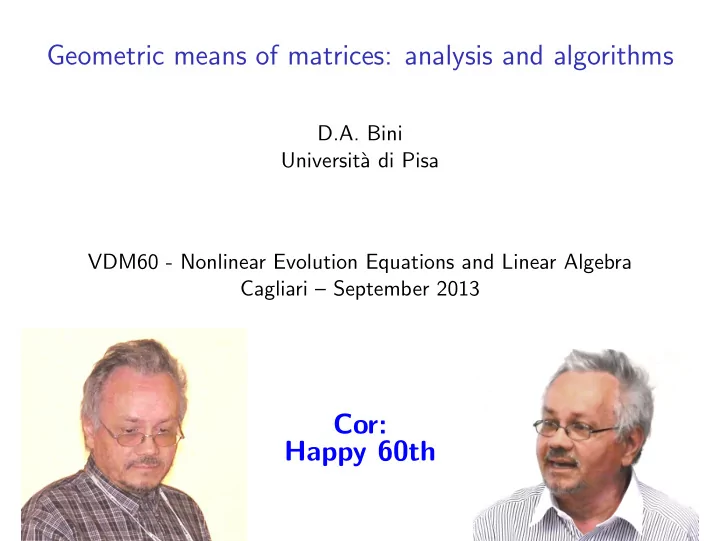 Geometric means of matrices: analysis and algorithms

D.A. Bini
Università di Pisa

VDM60 - Nonlinear Evolution Equations and Linear Algebra
Cagliari – September 2013

Cor:
Happy 60th